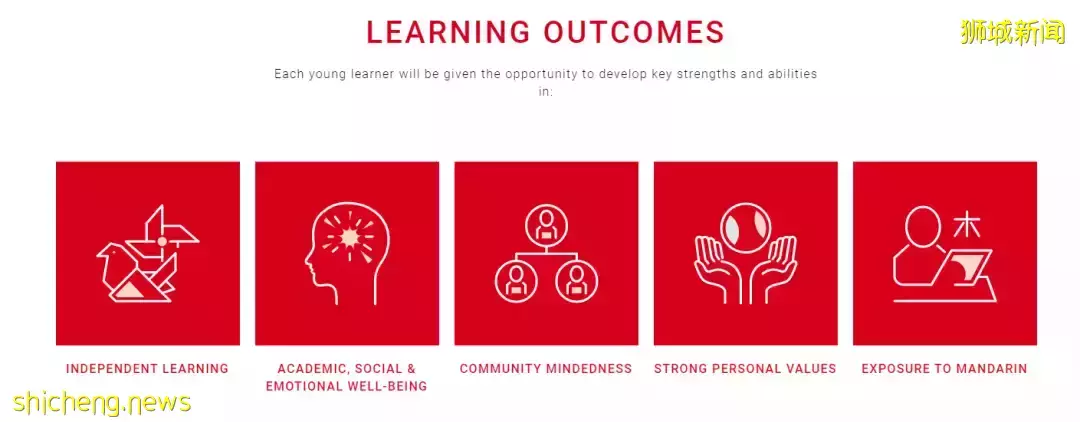 LEARNING OUTCOMES

狮城新闻

Each young learner will be given the opportunity to develop key strengths and abilities in:

木

INDEPENDENT LEARNING

ACADEMIC, SOCIAL & EMOTIONAL WELL-BEING

COMMUNITY MINDEDNESS

STRONG PERSONAL VALUES

EXPOSURE TO MANDARIN

shicheng.news